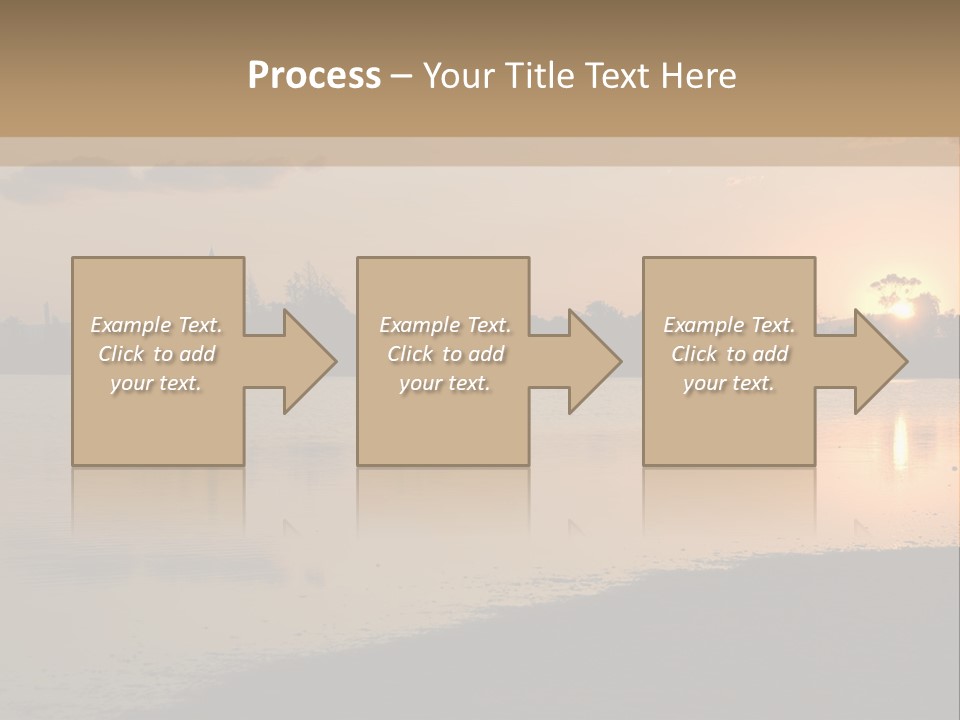 Process – Your Title Text Here

Example Text. Click to add your text.

Example Text. Click to add your text.

Example Text. Click to add your text.